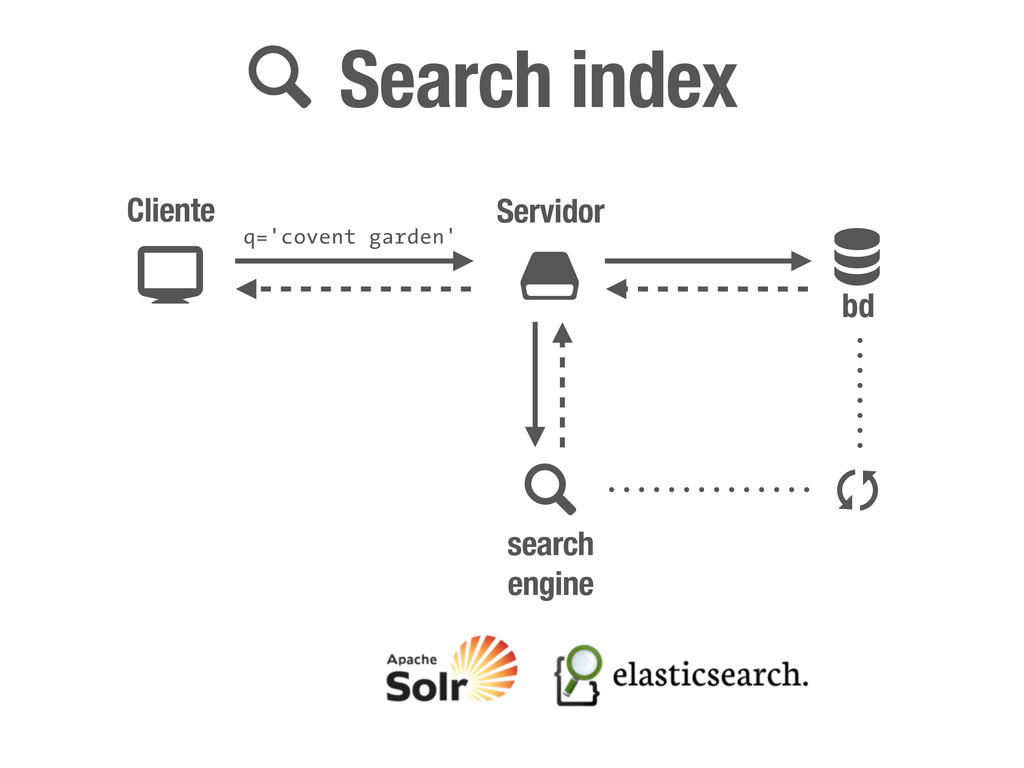 Search index

Cliente

q='covent garden'

Servidor

bd

search engine

Apache Solr

elasticsearch.